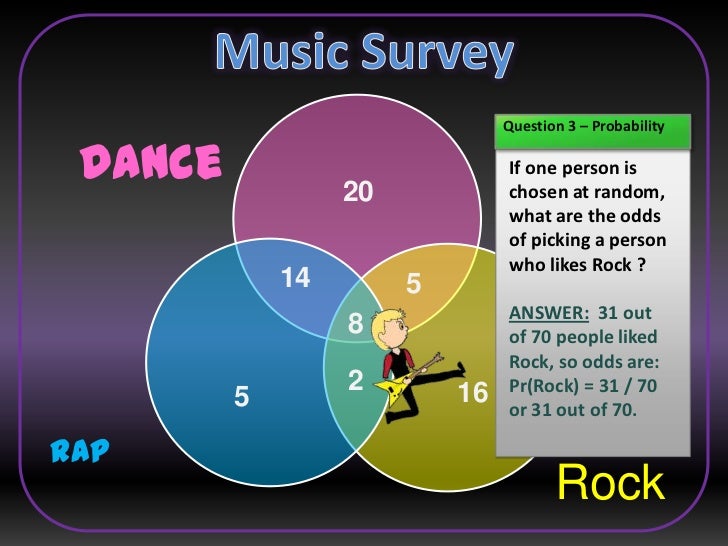 Music Survey

DANCE

20

14

5

8

2

5

16

RAP

Rock

Question 3 – Probability

If one person is chosen at random, what are the odds of picking a person who likes Rock ?

ANSWER: 31 out of 70 people liked Rock, so odds are: Pr(Rock) = 31 / 70 or 31 out of 70.